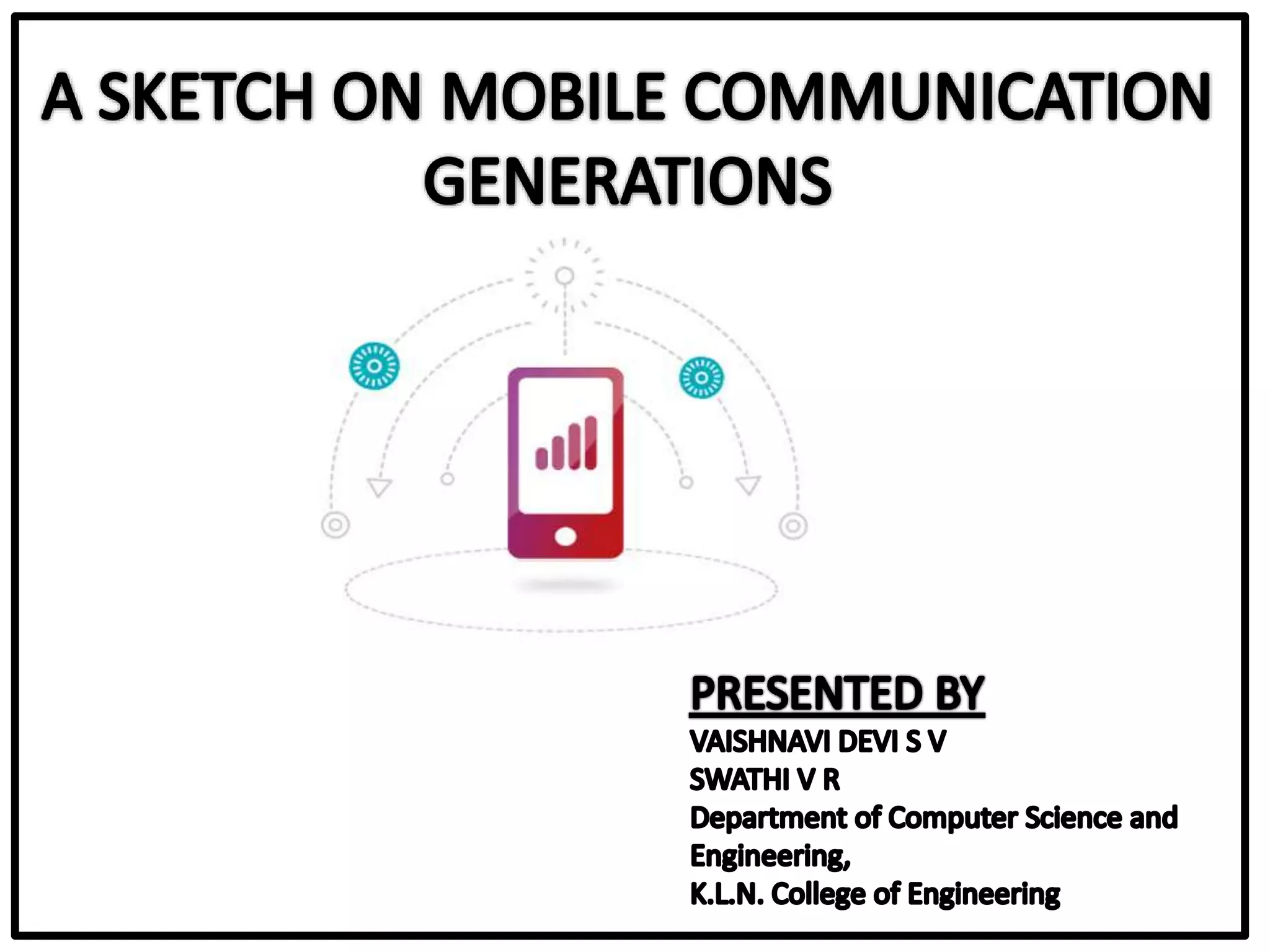 A SKETCH ON MOBILE COMMUNICATION GENERATIONS

PRESENTED BY
VAISHNAVI DEVI S V
SWATHI V R
Department of Computer Science and Engineering,
K.L.N. College of Engineering